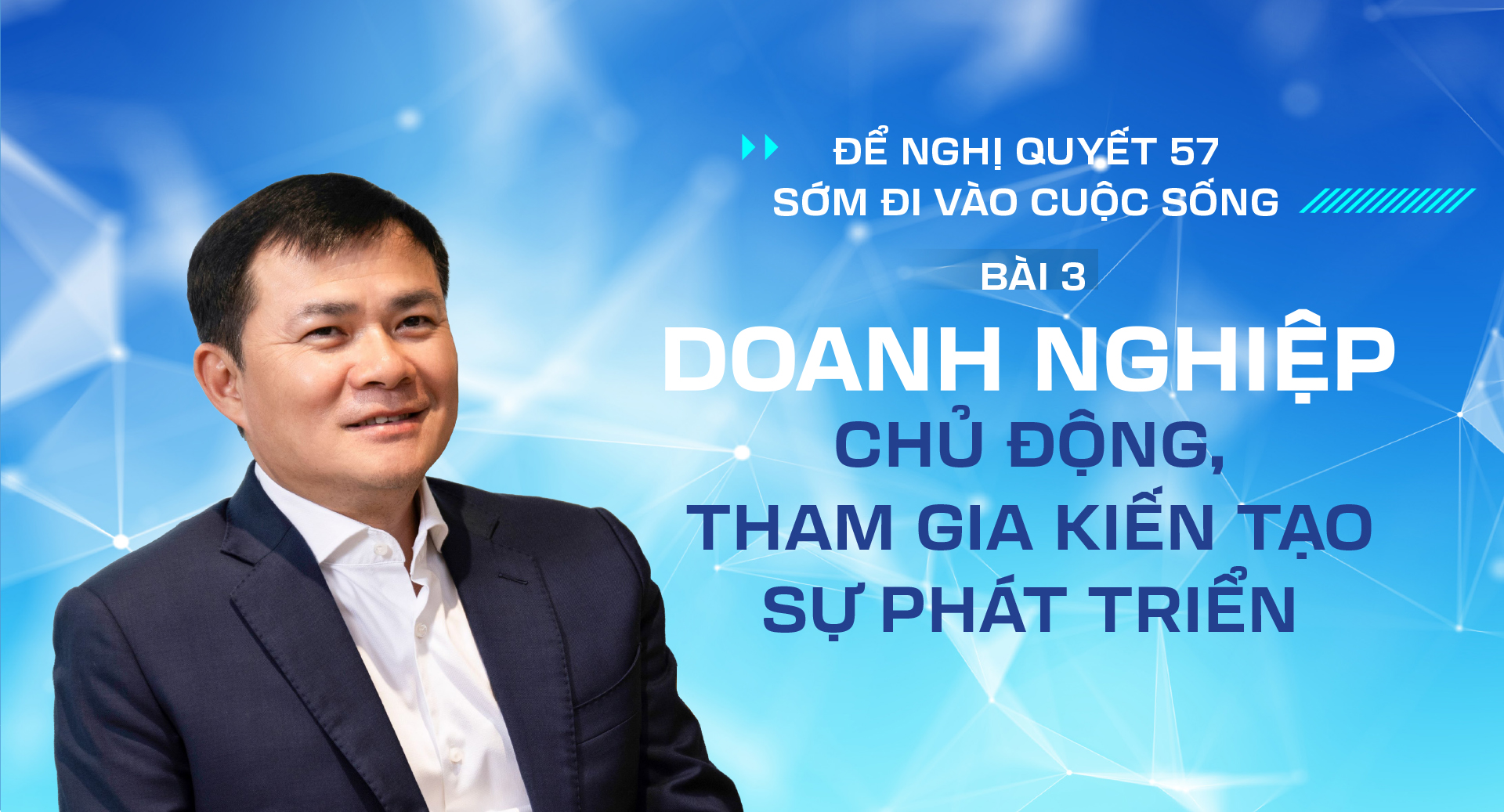 ĐỂ NGHỊ QUYẾT 57
SỚM ĐI VÀO CUỘC SỐNG

BÀI 3

DOANH NGHIỆP
CHỦ ĐỘNG,
THAM GIA KIẾN TẠO
SỰ PHÁT TRIỂN